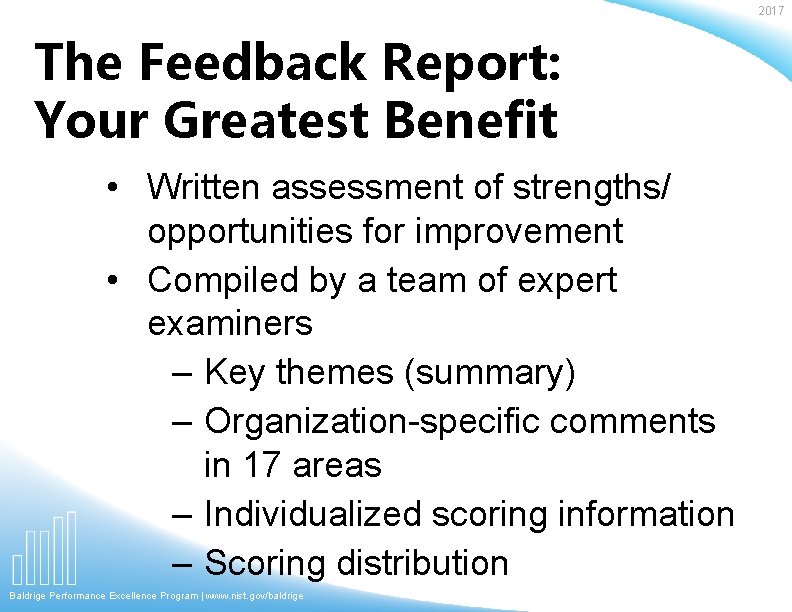 2017

The Feedback Report: Your Greatest Benefit

• Written assessment of strengths/ opportunities for improvement
• Compiled by a team of expert examiners
  – Key themes (summary)
  – Organization-specific comments in 17 areas
  – Individualized scoring information
  – Scoring distribution

Baldrige Performance Excellence Program | www.nist.gov/baldrige